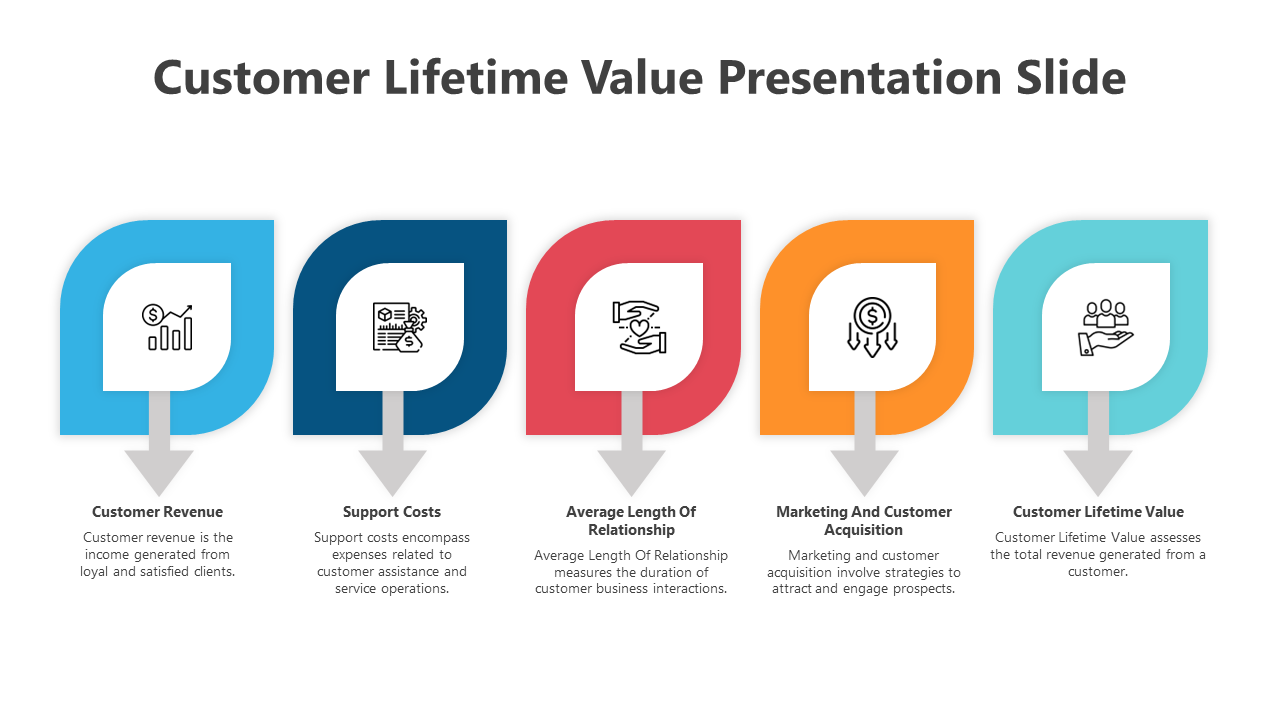 Customer Lifetime Value Presentation Slide

Customer Revenue

Customer revenue is the income generated from loyal and satisfied clients.

Support Costs

Support costs encompass expenses related to customer assistance and service operations.

Average Length Of Relationship

Average Length Of Relationship measures the duration of customer business interactions.

Marketing And Customer Acquisition

Marketing and customer acquisition involve strategies to attract and engage prospects.

Customer Lifetime Value

Customer Lifetime Value assesses the total revenue generated from a customer.